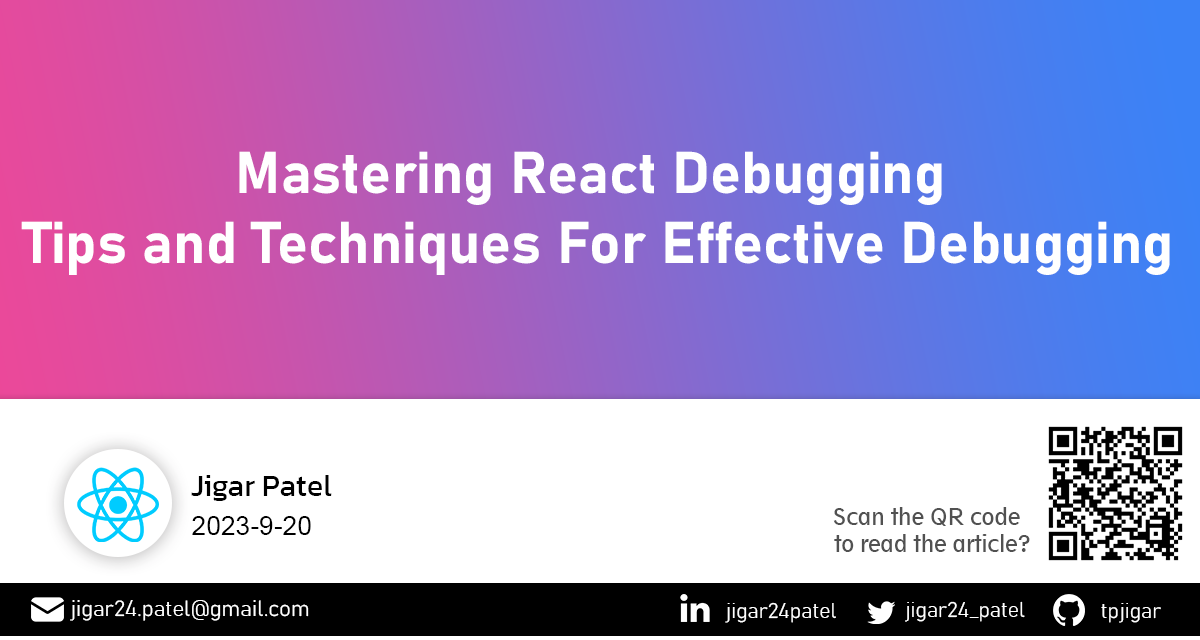 Mastering React Debugging
Tips and Techniques For Effective Debugging

Jigar Patel
2023-9-20

Scan the QR code
to read the article?

jigar24.patel@gmail.com
jigar24patel
jigar24_patel
tpjigar